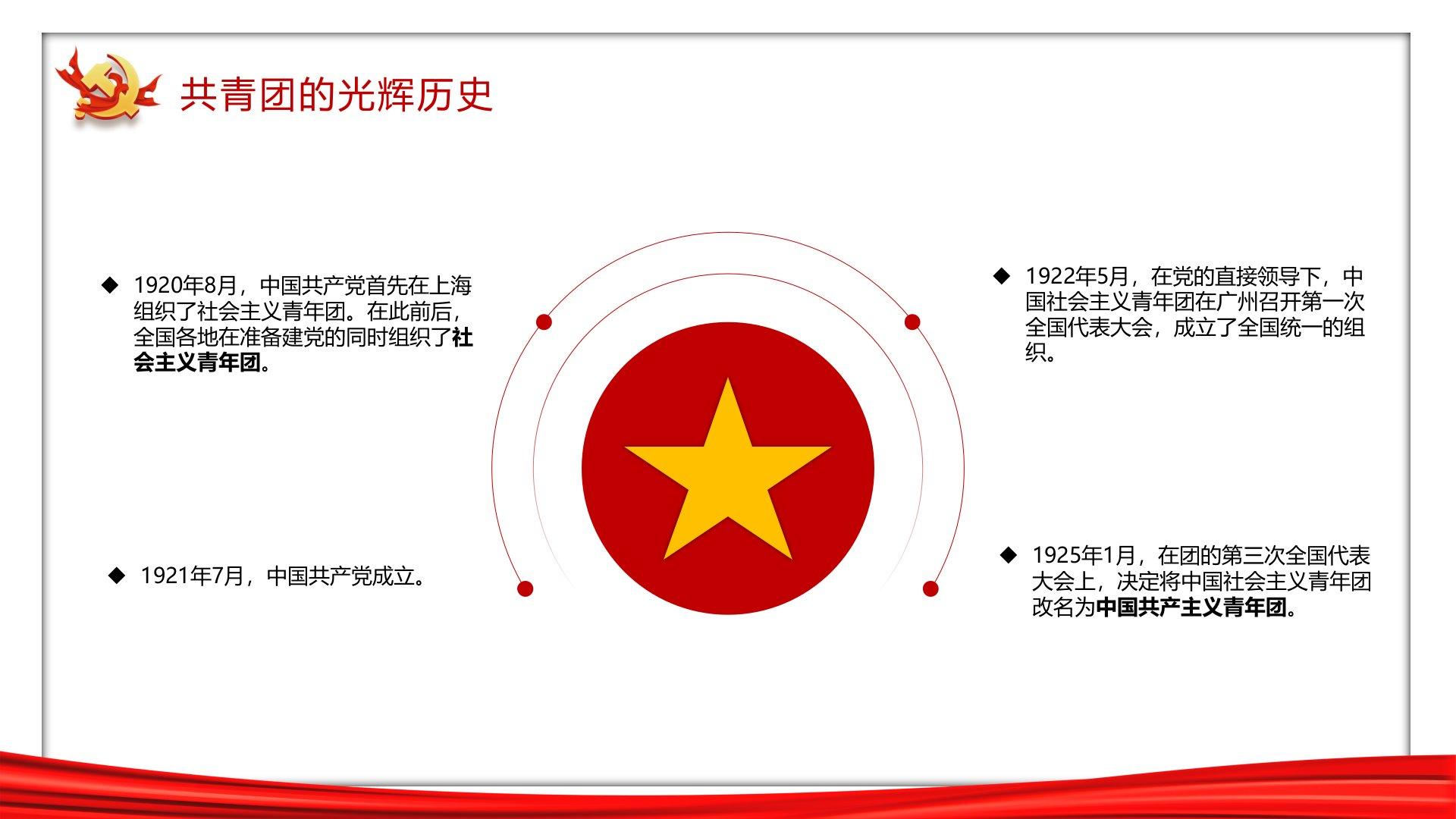 共青团的光辉历史

◆ 1920年8月，中国共产党首先在上海组织了社会主义青年团。在此前后，全国各地在准备建党的同时组织了社会主义青年团。

◆ 1921年7月，中国共产党成立。

◆ 1922年5月，在党的直接领导下，中国社会主义青年团在广州召开第一次全国代表大会，成立了全国统一的组织。

◆ 1925年1月，在团的第三次全国代表大会上，决定将中国社会主义青年团改名为中国共产主义青年团。